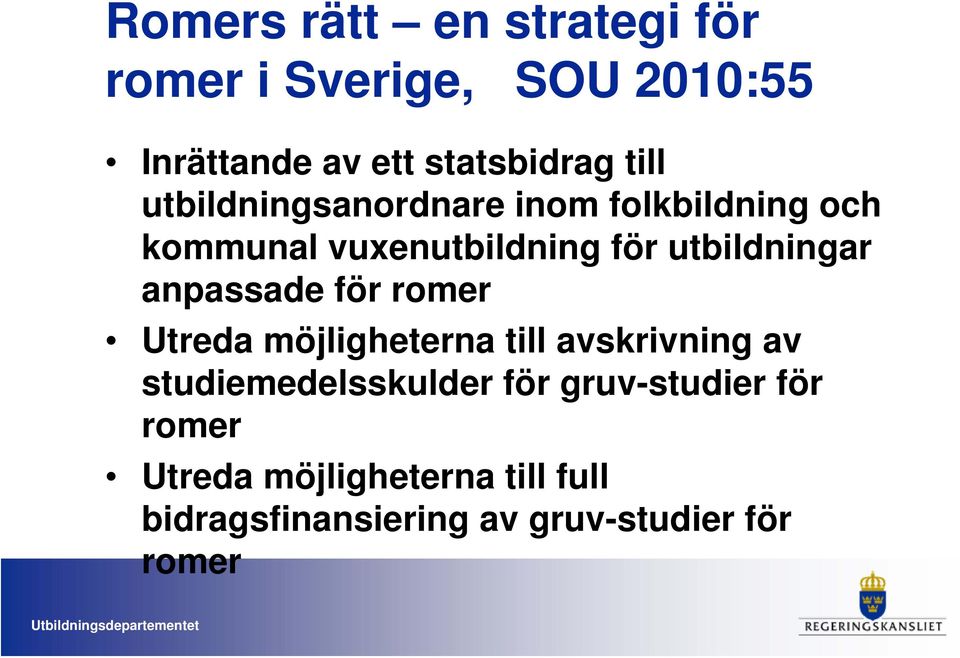 Romers rätt – en strategi för romer i Sverige, SOU 2010:55

• Inrättande av ett statsbidrag till utbildningsanordnare inom folkbildning och kommunal vuxenutbildning för utbildningar anpassade för romer

• Utreda möjligheterna till avskrivning av studiemedelsskulder för gruv-studier för romer

• Utreda möjligheterna till full bidragsfinansiering av gruv-studier för romer

Utbildningsdepartementet

REGERINGSKANSLIET